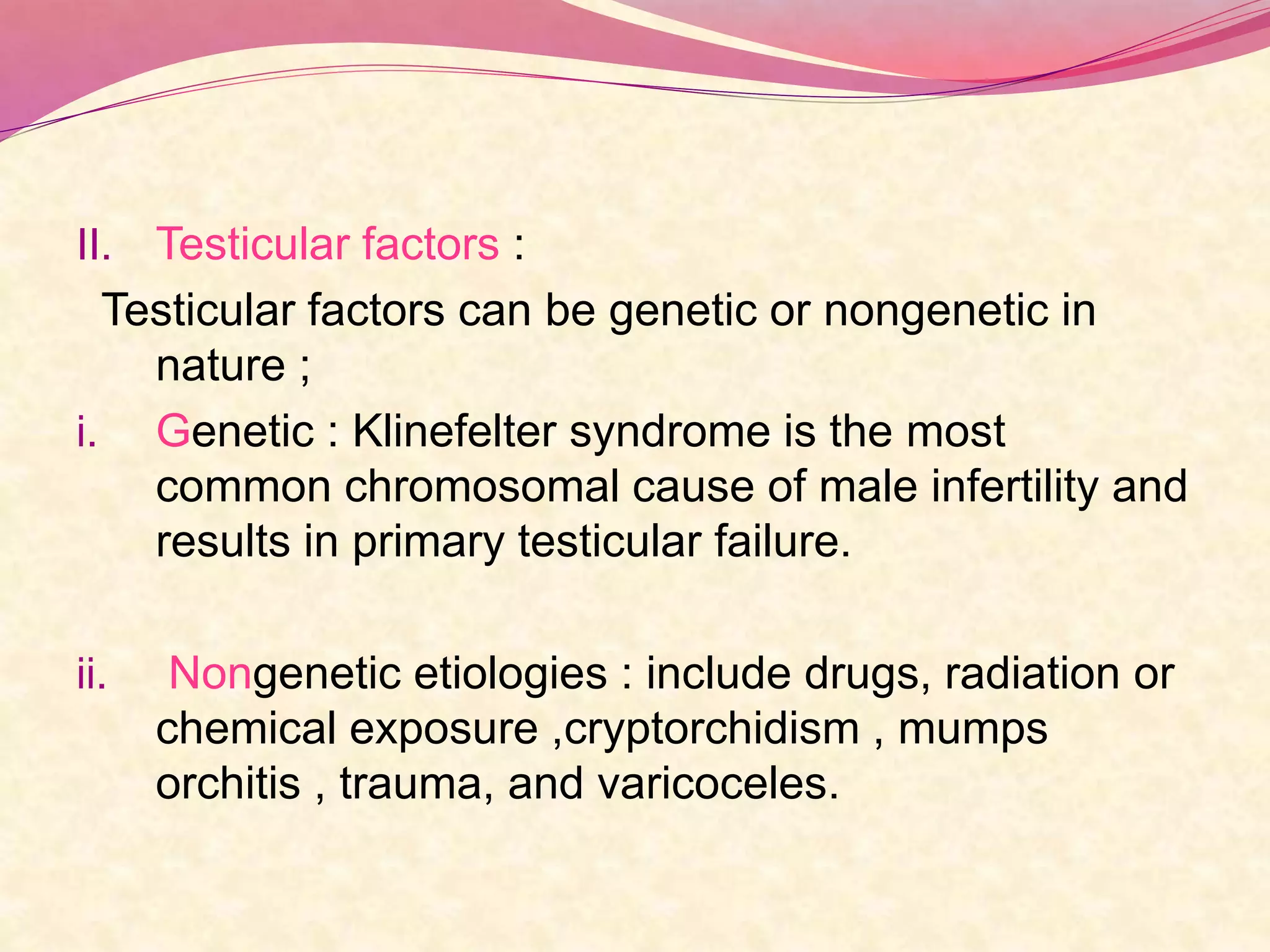 II. Testicular factors :

Testicular factors can be genetic or nongenetic in nature ;

i. Genetic : Klinefelter syndrome is the most common chromosomal cause of male infertility and results in primary testicular failure.

ii. Nongenetic etiologies : include drugs, radiation or chemical exposure ,cryptorchidism , mumps orchitis , trauma, and varicoceles.